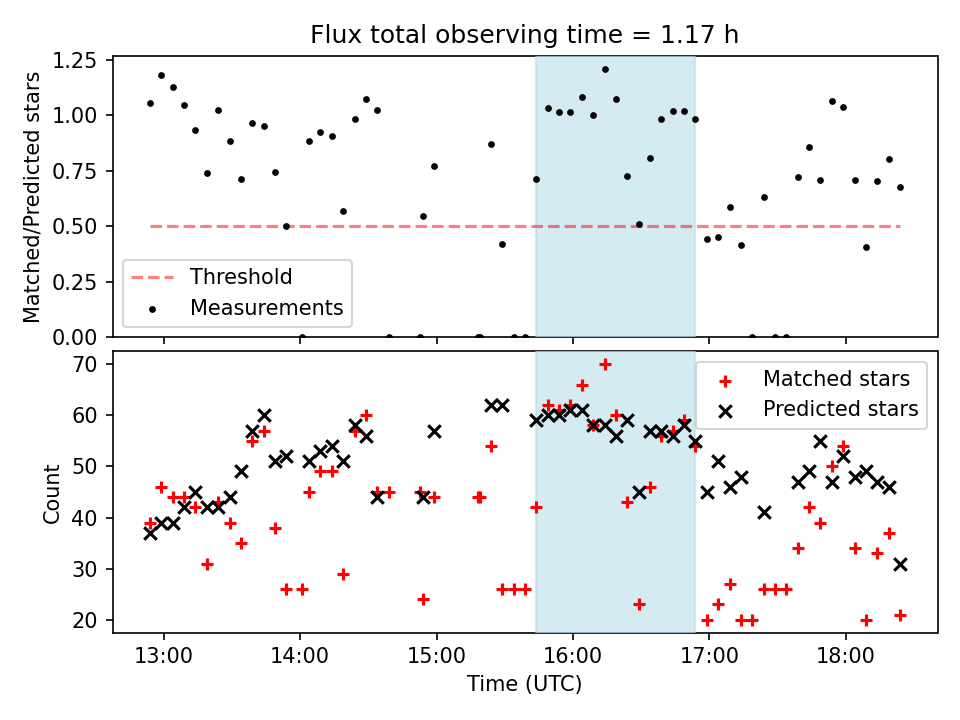 Flux total observing time = 1.17 h

Matched/Predicted stars

1.25
1.00
0.75
0.50
0.25
0.00

Threshold
Measurements

Count

70
60
50
40
30
20

Matched stars
Predicted stars

13:00
14:00
15:00
16:00
17:00
18:00

Time (UTC)